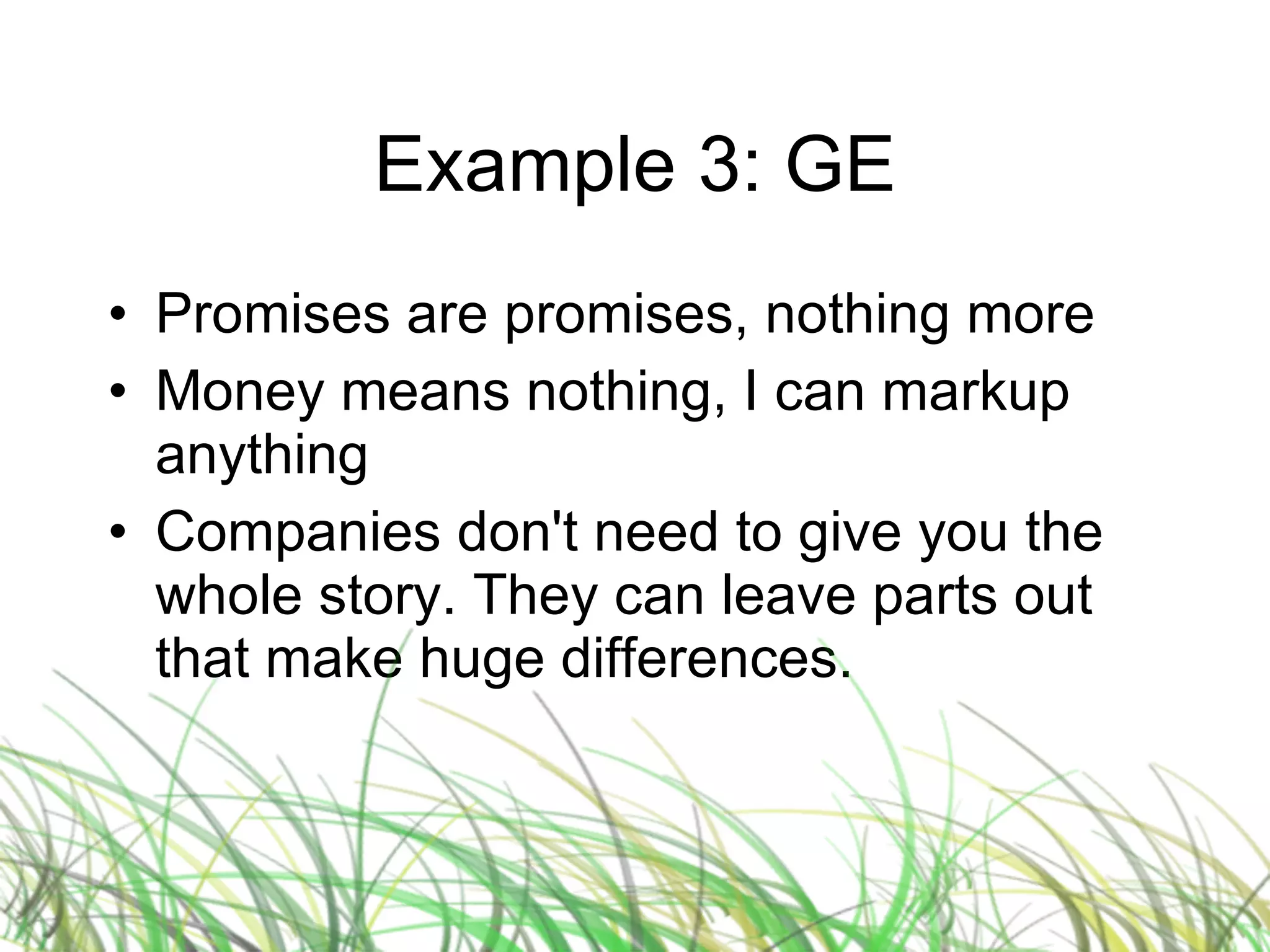 Example 3: GE

• Promises are promises, nothing more
• Money means nothing, I can markup anything
• Companies don't need to give you the whole story. They can leave parts out that make huge differences.